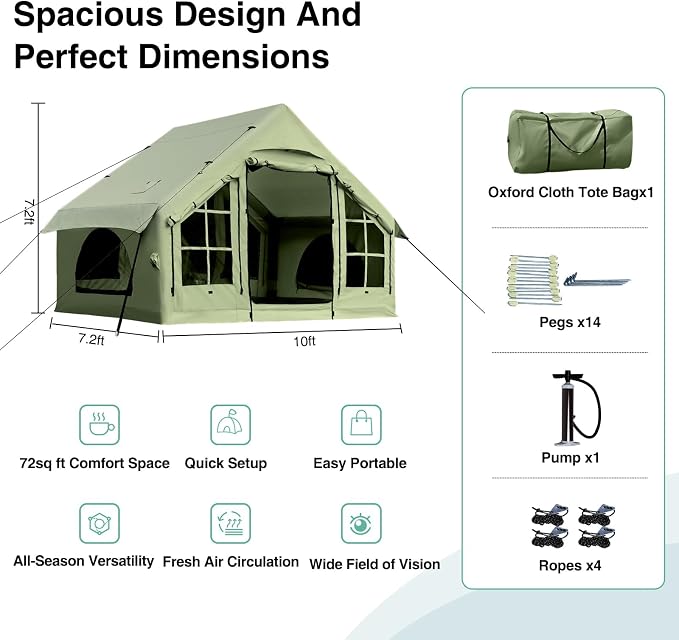 Spacious Design And Perfect Dimensions

7.2ft

7.2ft

10ft

72sq ft Comfort Space

Quick Setup

Easy Portable

All-Season Versatility

Fresh Air Circulation

Wide Field of Vision

Oxford Cloth Tote Bagx1

Pegs x14

Pump x1

Ropes x4